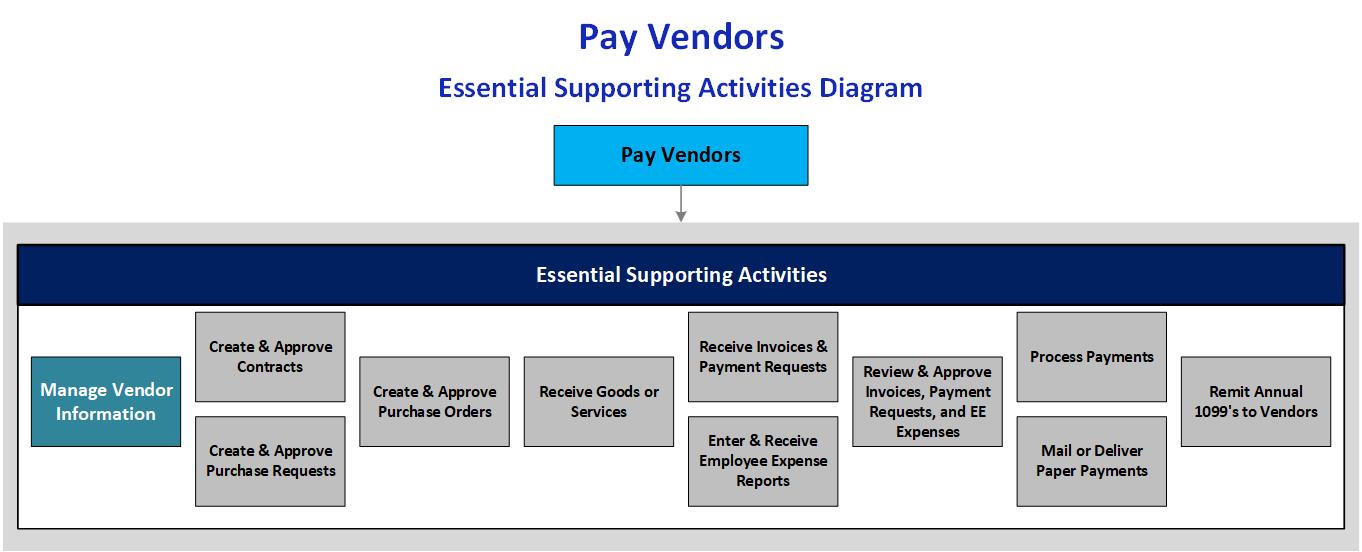 Pay Vendors

Essential Supporting Activities Diagram

Pay Vendors

Essential Supporting Activities

Manage Vendor Information

Create & Approve Contracts

Create & Approve Purchase Requests

Create & Approve Purchase Orders

Receive Goods or Services

Receive Invoices & Payment Requests

Enter & Receive Employee Expense Reports

Review & Approve Invoices, Payment Requests, and EE Expenses

Process Payments

Mail or Deliver Paper Payments

Remit Annual 1099's to Vendors